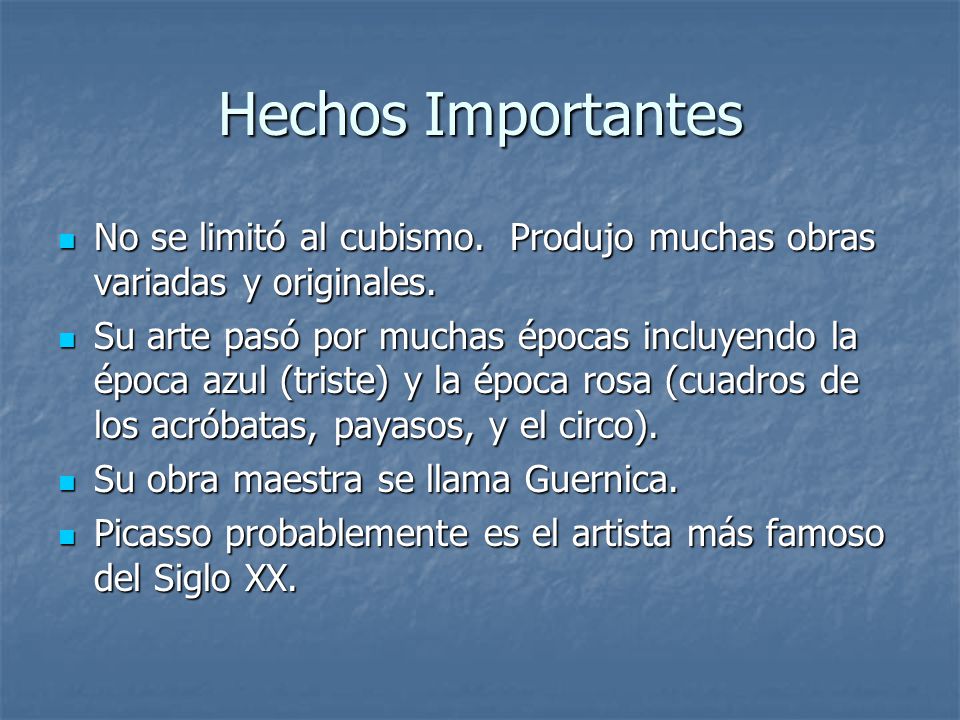 Hechos Importantes

- No se limitó al cubismo. Produjo muchas obras variadas y originales.
- Su arte pasó por muchas épocas incluyendo la época azul (triste) y la época rosa (cuadros de los acróbatas, payasos, y el circo).
- Su obra maestra se llama Guernica.
- Picasso probablemente es el artista más famoso del Siglo XX.